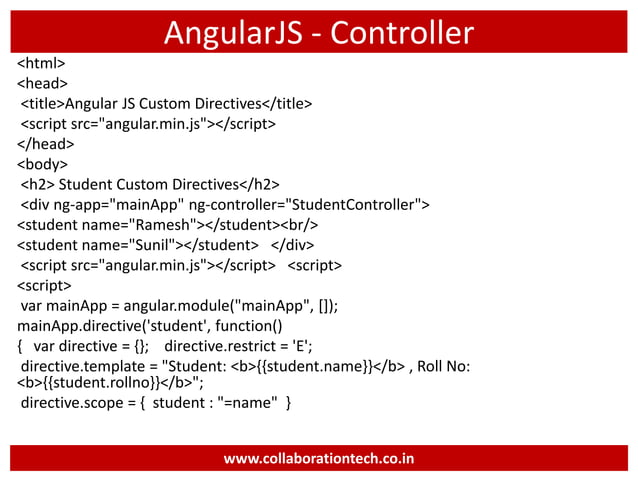 AngularJS - Controller

<html>
<head>
<title>Angular JS Custom Directives</title>
<script src="angular.min.js"></script>
</head>
<body>
<h2> Student Custom Directives</h2>
<div ng-app="mainApp" ng-controller="StudentController">
<student name="Ramesh"></student><br/>
<student name="Sunil"></student> </div>
<script src="angular.min.js"></script> <script>
<script>
var mainApp = angular.module("mainApp", []);
mainApp.directive('student', function()
{ var directive = {}; directive.restrict = 'E';
directive.template = "Student: <b>{{student.name}}</b> , Roll No: <b>{{student.rollno}}</b>";
directive.scope = { student : "=name" }

www.collaborationtech.co.in